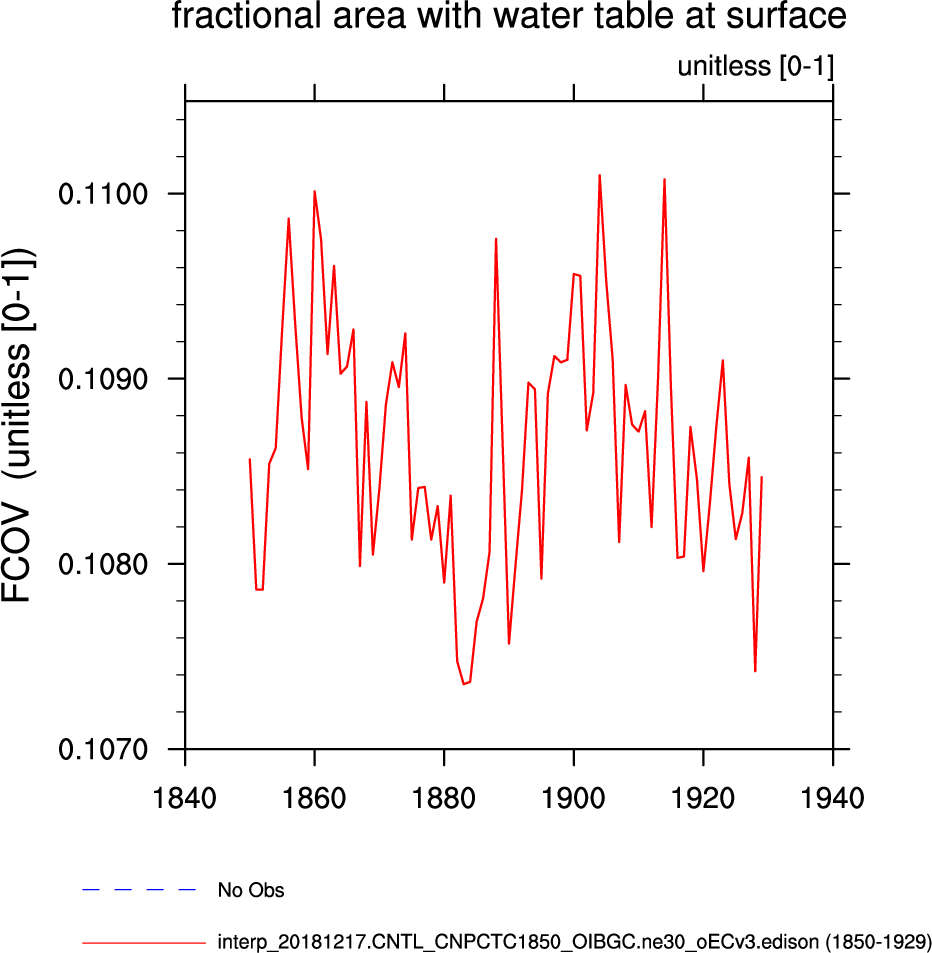 fractional area with water table at surface

unitless [0-1]

FCOV (unitless [0-1])

0.1100
0.1090
0.1080
0.1070

1840
1860
1880
1900
1920
1940

No Obs

interp_20181217.CNTL_CNPCTC1850_OIBGC.ne30_oECv3.edison (1850-1929)